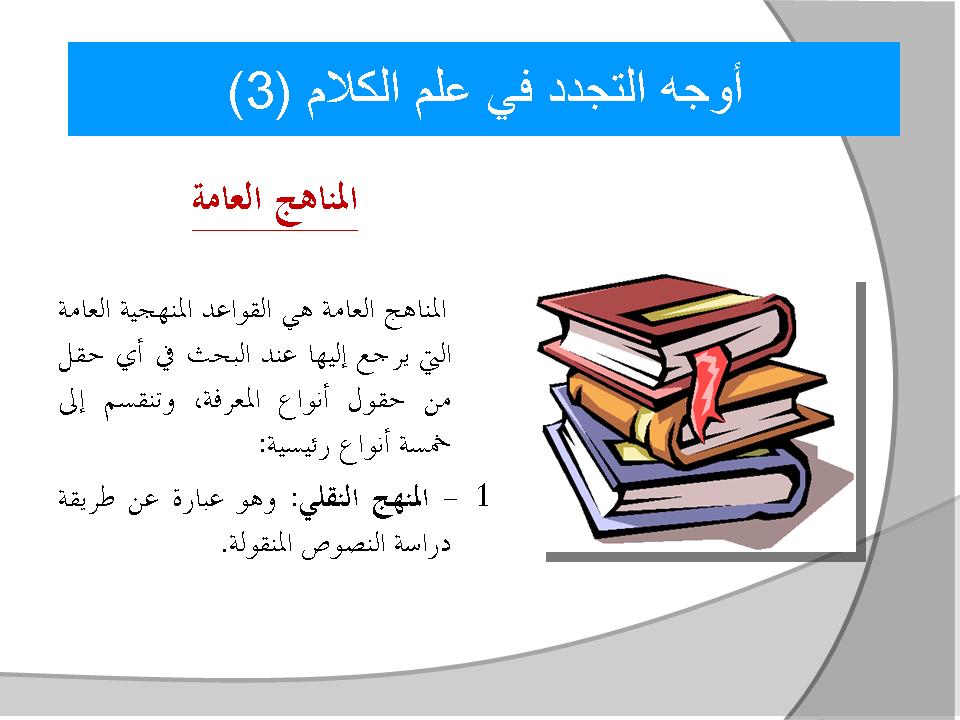 أوجه التجدد في علم الكلام (3)

المناهج العامة

المناهج العامة هي القواعد المنهجية العامة التي يرجع إليها عند البحث في أي حقل من حقول أنواع المعرفة، وتنقسم إلى خمسة أنواع رئيسية:

1 - المنهج النقلي: وهو عبارة عن طريقة دراسة النصوص المنقولة.